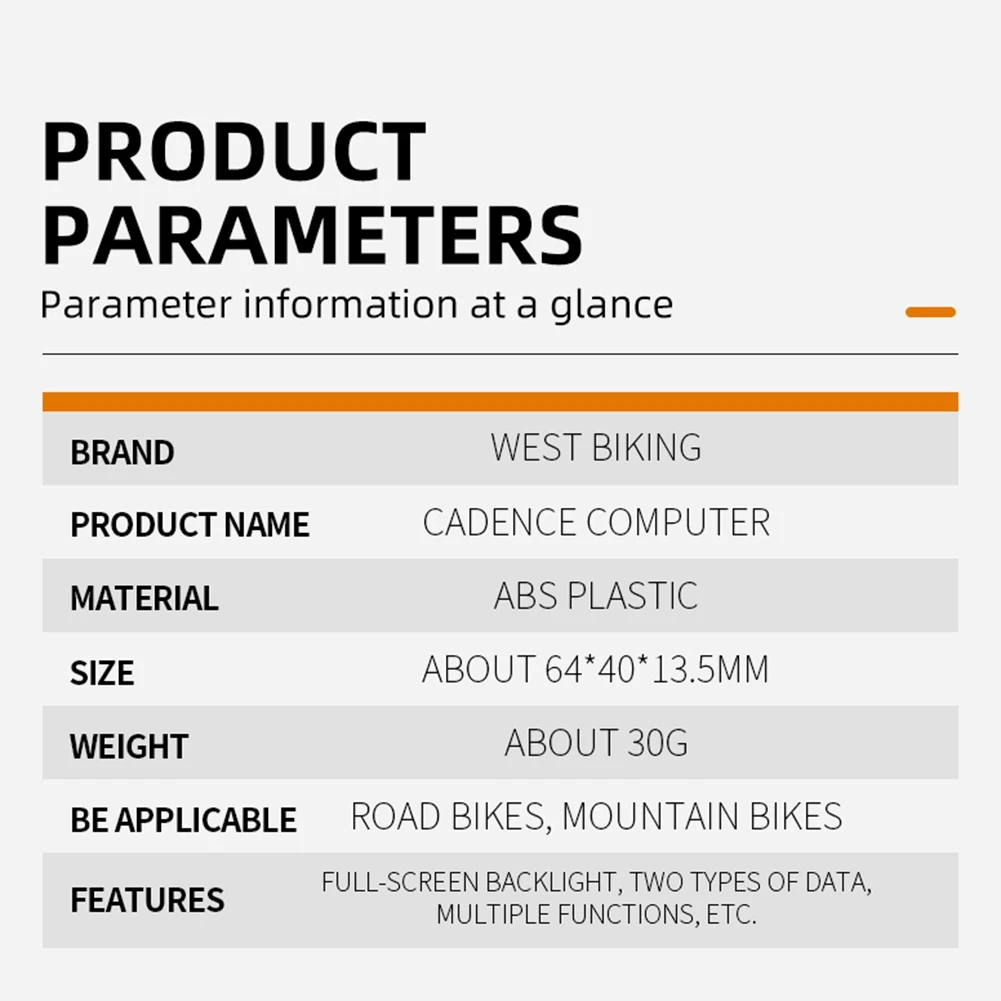 PRODUCT PARAMETERS

Parameter information at a glance

| | |
|---|---|
| BRAND | WEST BIKING |
| PRODUCT NAME | CADENCE COMPUTER |
| MATERIAL | ABS PLASTIC |
| SIZE | ABOUT 64*40*13.5MM |
| WEIGHT | ABOUT 30G |
| BE APPLICABLE | ROAD BIKES, MOUNTAIN BIKES |
| FEATURES | FULL-SCREEN BACKLIGHT, TWO TYPES OF DATA, MULTIPLE FUNCTIONS, ETC. |